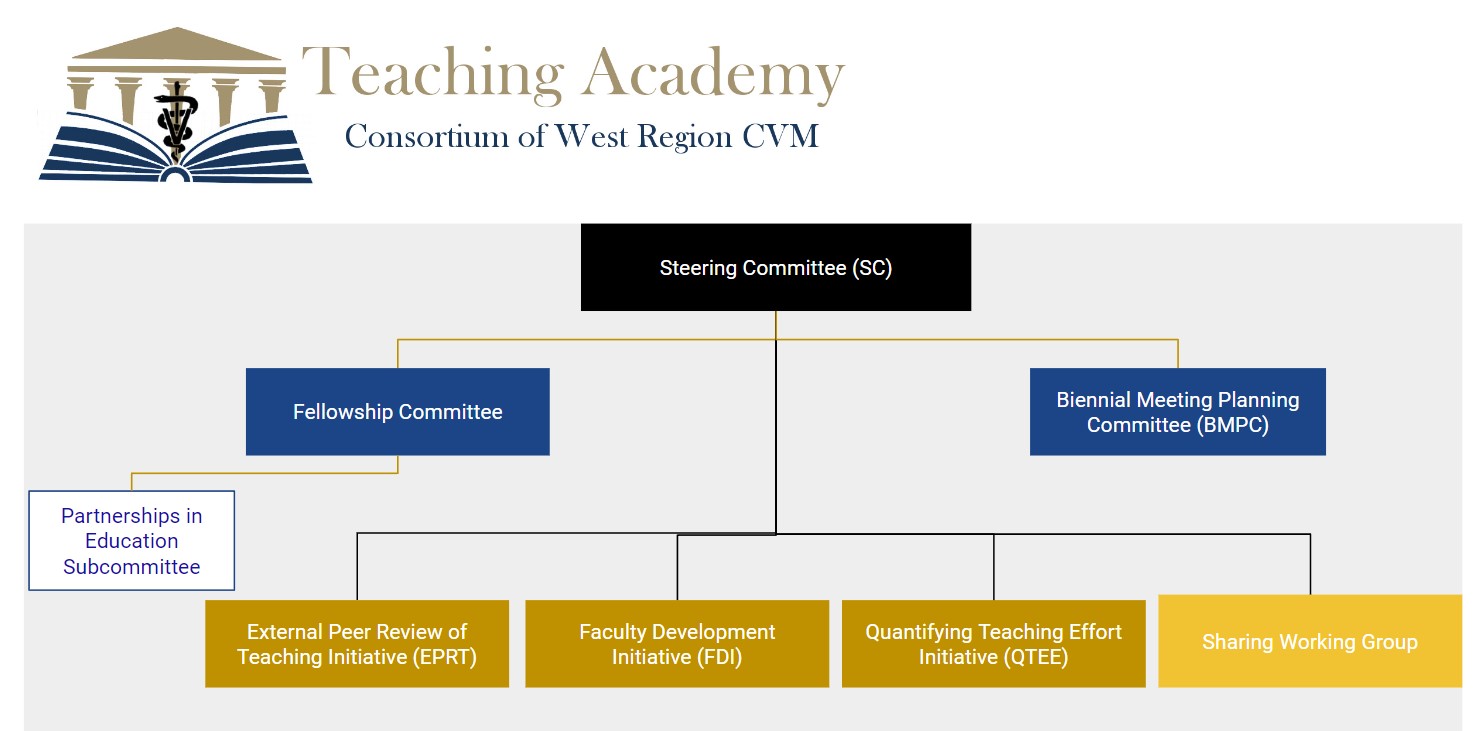 Teaching Academy
Consortium of West Region CVM

Steering Committee (SC)

Fellowship Committee

Biennial Meeting Planning Committee (BMPC)

Partnerships in Education Subcommittee

External Peer Review of Teaching Initiative (EPRT)

Faculty Development Initiative (FDI)

Quantifying Teaching Effort Initiative (QTEE)

Sharing Working Group